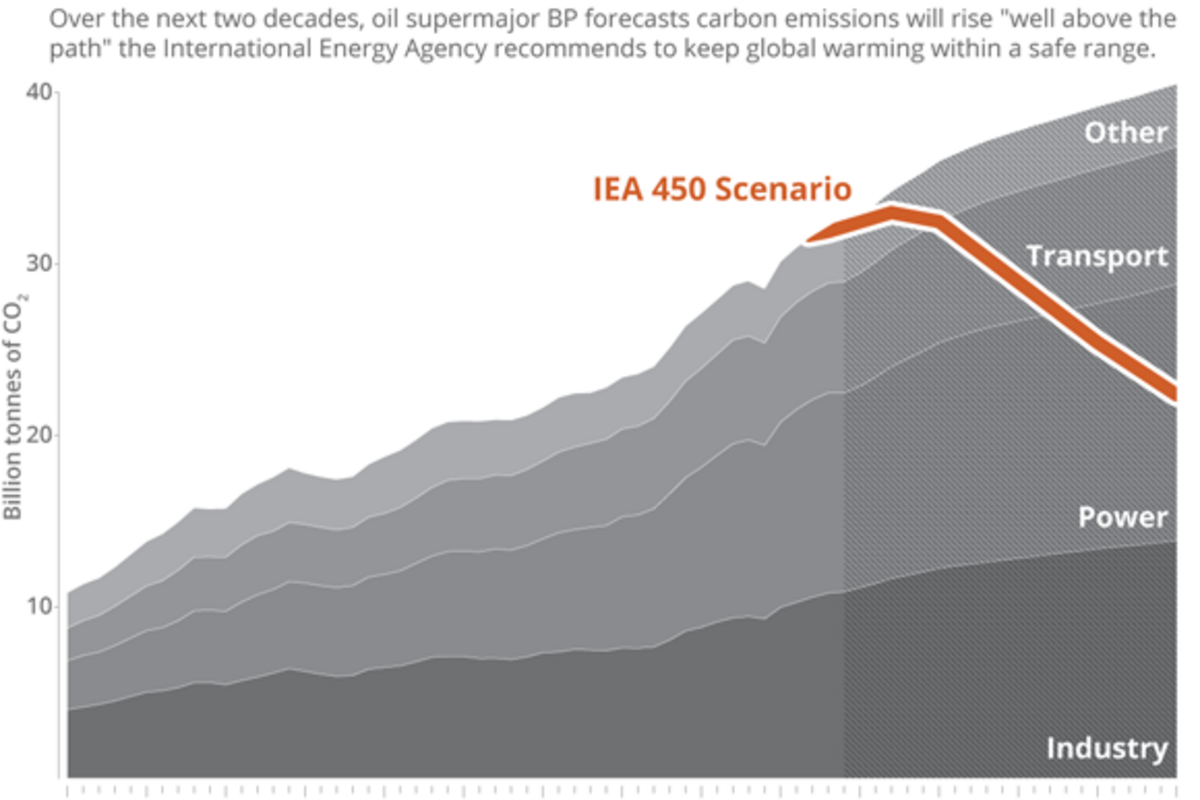 Over the next two decades, oil supermajor BP forecasts carbon emissions will rise "well above the path" the International Energy Agency recommends to keep global warming within a safe range.

40
30
20
10

Billion tonnes of $CO_2$

IEA 450 Scenario

Other
Transport
Power
Industry